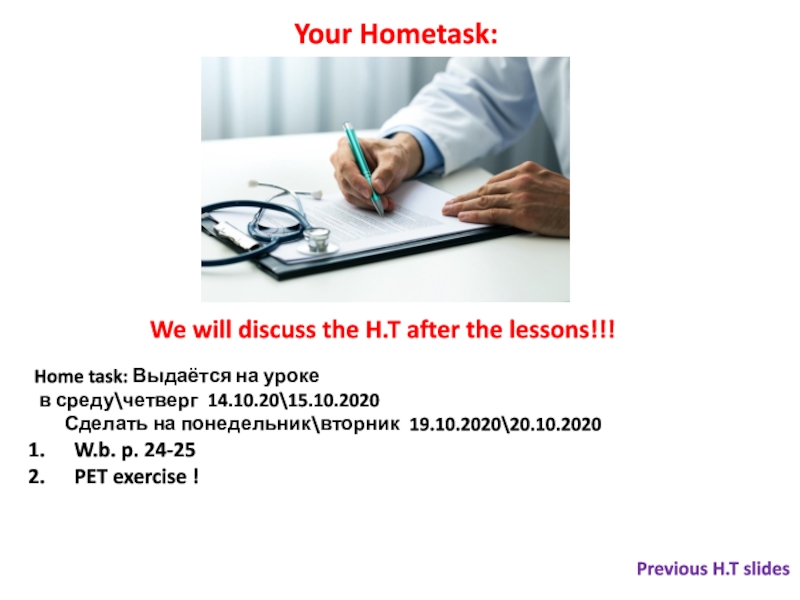 Your Hometask:

We will discuss the H.T after the lessons!!!

Home task: Выдаётся на уроке в среду\четверг 14.10.20\15.10.2020
Сделать на понедельник\вторник 19.10.2020\20.10.2020

1. W.b. p. 24-25
2. PET exercise !

Previous H.T slides